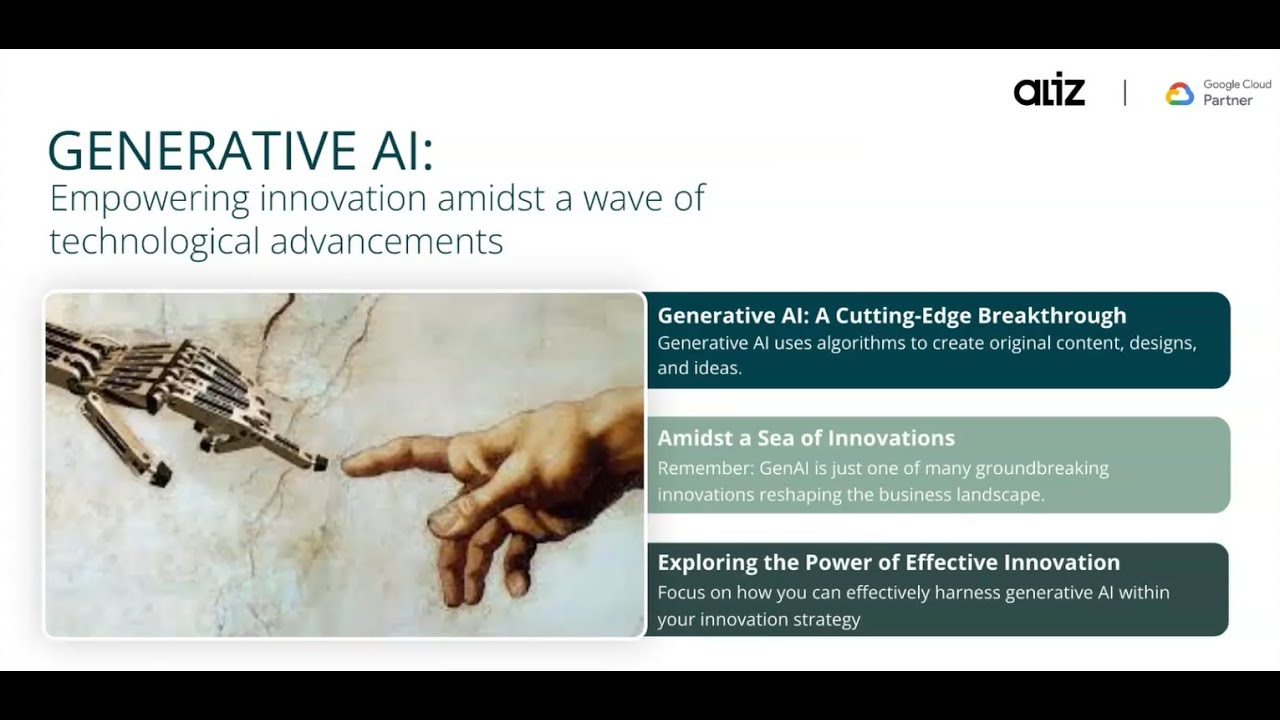 aliz | Google Cloud Partner

GENERATIVE AI:
Empowering innovation amidst a wave of technological advancements

Generative AI: A Cutting-Edge Breakthrough
Generative AI uses algorithms to create original content, designs, and ideas.

Amidst a Sea of Innovations
Remember: GenAI is just one of many groundbreaking innovations reshaping the business landscape.

Exploring the Power of Effective Innovation
Focus on how you can effectively harness generative AI within your innovation strategy